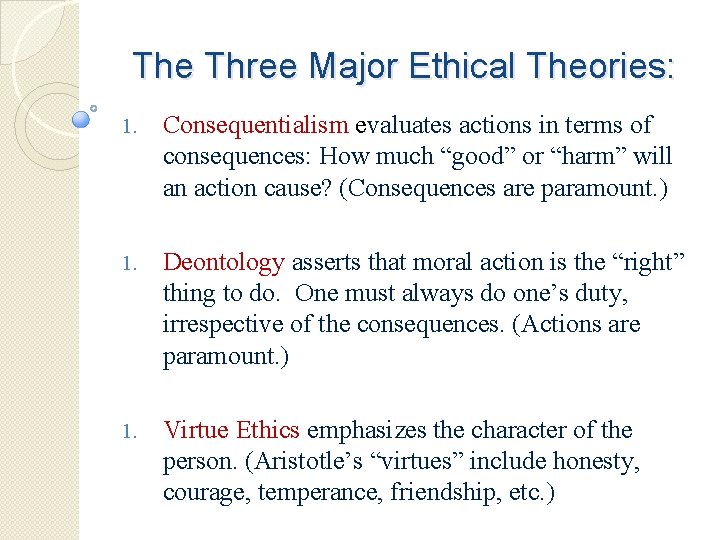 The Three Major Ethical Theories:

1. Consequentialism evaluates actions in terms of consequences: How much “good” or “harm” will an action cause? (Consequences are paramount.)

1. Deontology asserts that moral action is the “right” thing to do. One must always do one’s duty, irrespective of the consequences. (Actions are paramount.)

1. Virtue Ethics emphasizes the character of the person. (Aristotle’s “virtues” include honesty, courage, temperance, friendship, etc.)